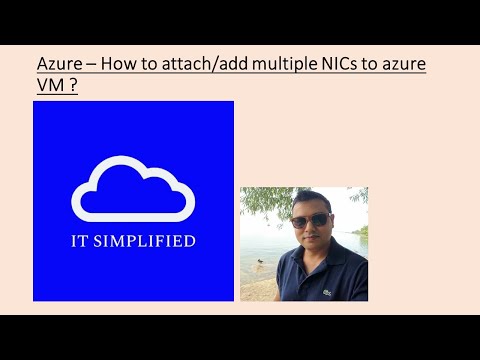 Azure – How to attach/add multiple NICs to azure VM ?

IT SIMPLIFIED